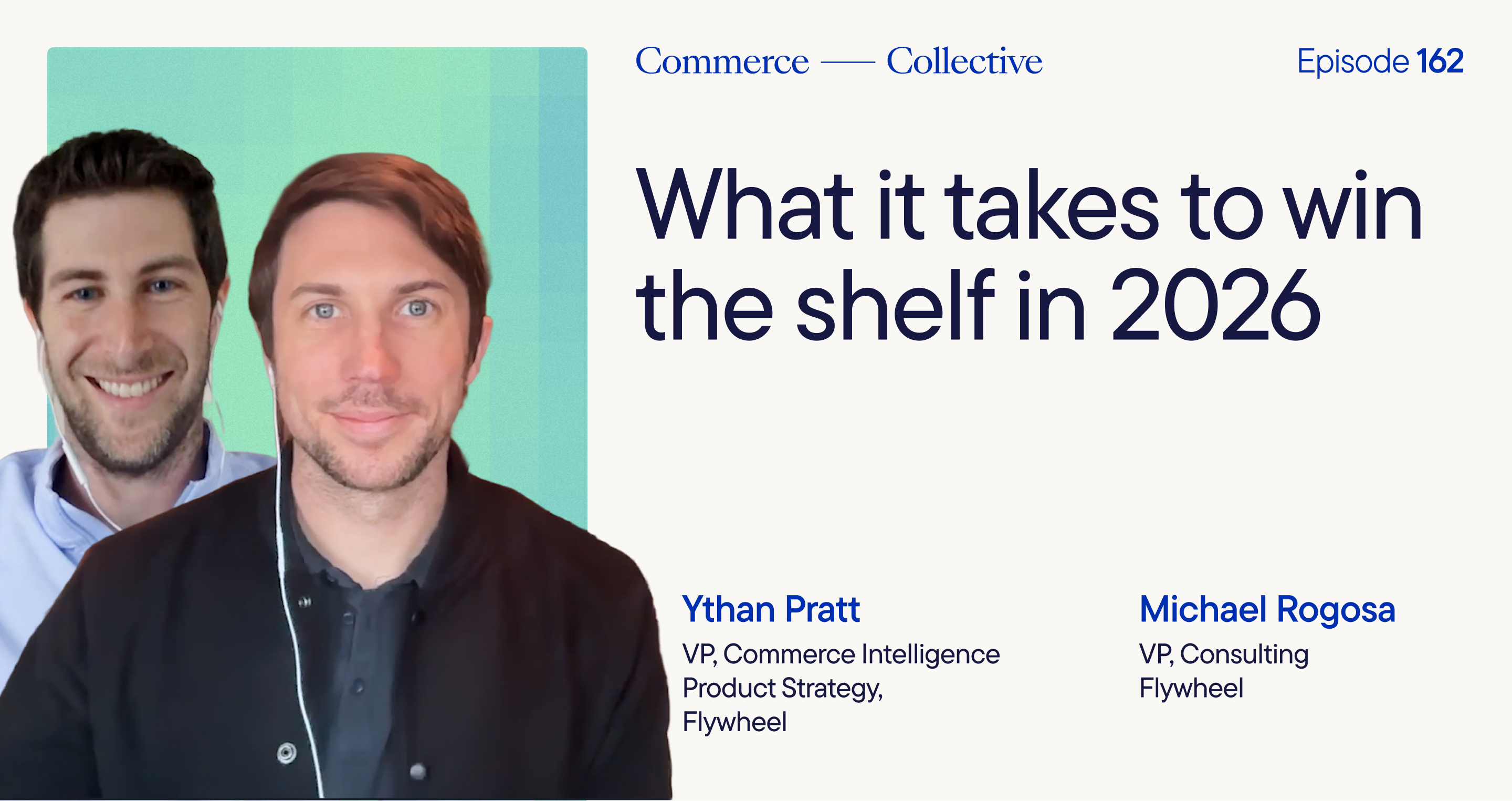 Commerce — Collective

Episode 162

What it takes to win the shelf in 2026

Ythan Pratt
VP, Commerce Intelligence Product Strategy, Flywheel

Michael Rogosa
VP, Consulting
Flywheel